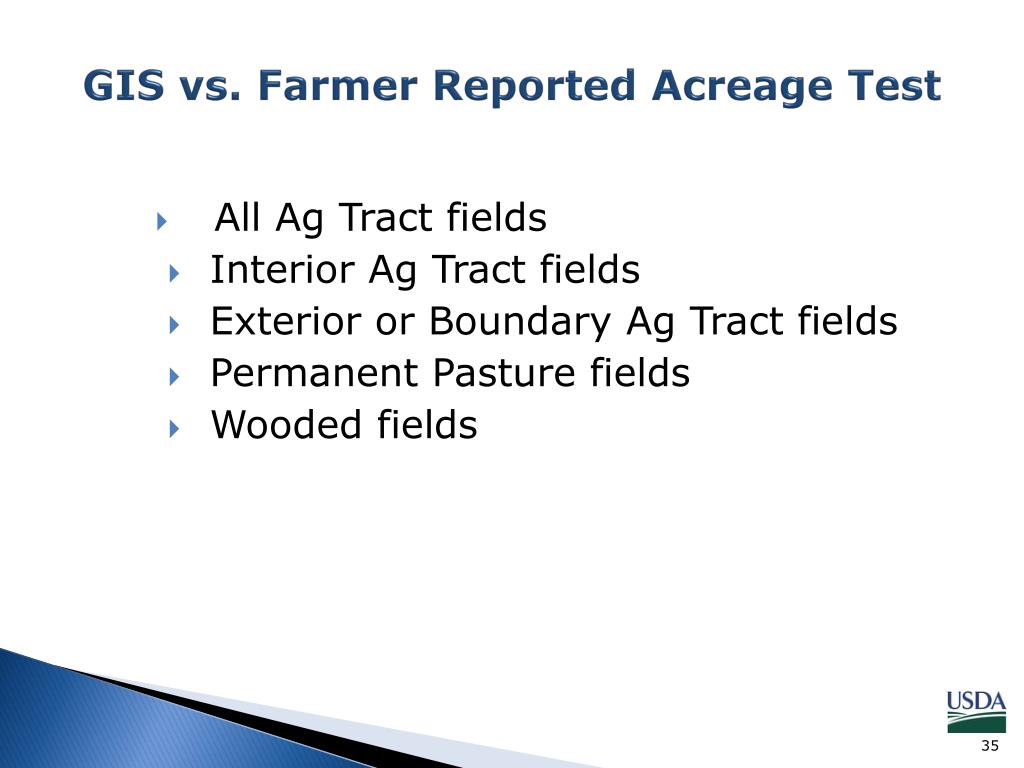 GIS vs. Farmer Reported Acreage Test

All Ag Tract fields
Interior Ag Tract fields
Exterior or Boundary Ag Tract fields
Permanent Pasture fields
Wooded fields

USDA

35